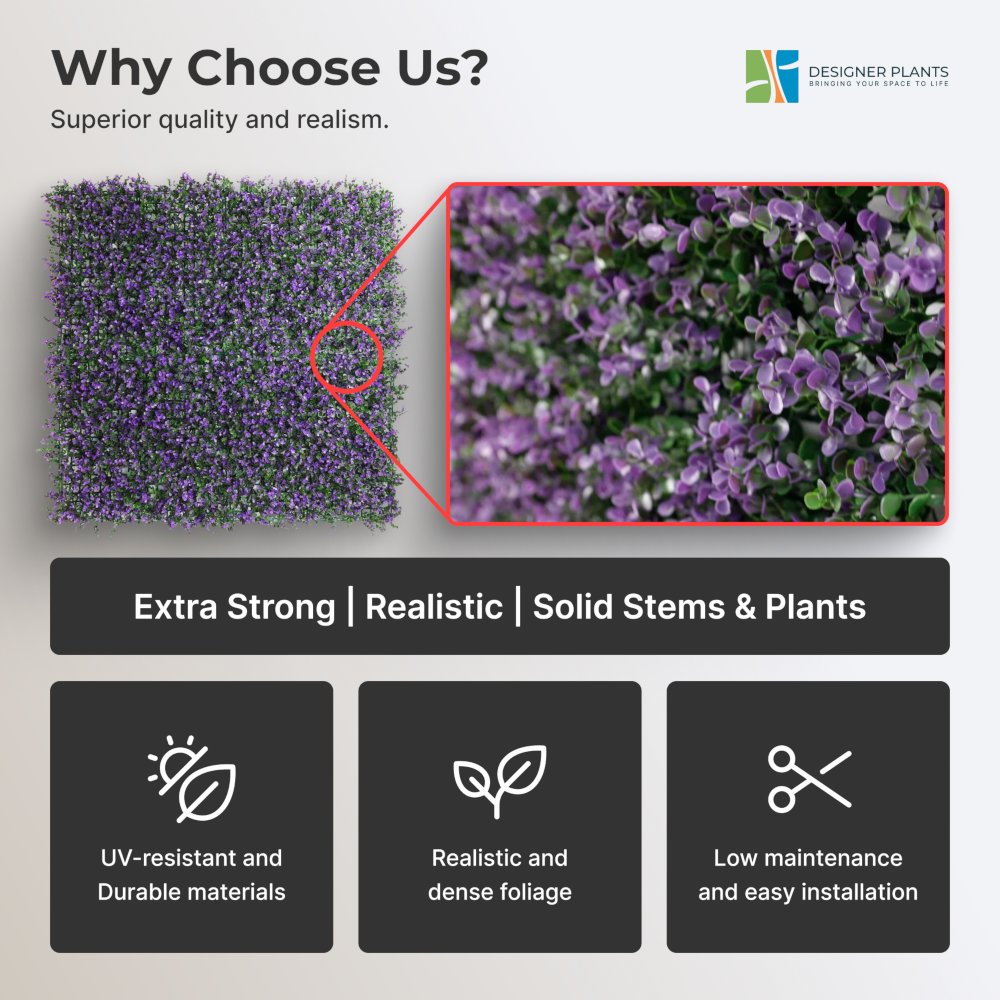 Why Choose Us?

Superior quality and realism.

DESIGNER PLANTS
BRINGING YOUR SPACE TO LIFE

Extra Strong | Realistic | Solid Stems & Plants

UV-resistant and Durable materials

Realistic and dense foliage

Low maintenance and easy installation